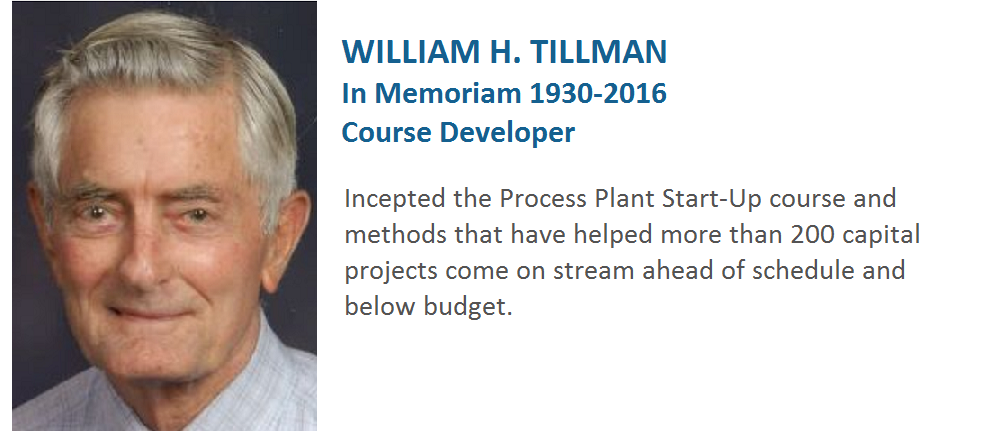 WILLIAM H. TILLMAN
In Memoriam 1930-2016
Course Developer

Incepted the Process Plant Start-Up course and methods that have helped more than 200 capital projects come on stream ahead of schedule and below budget.